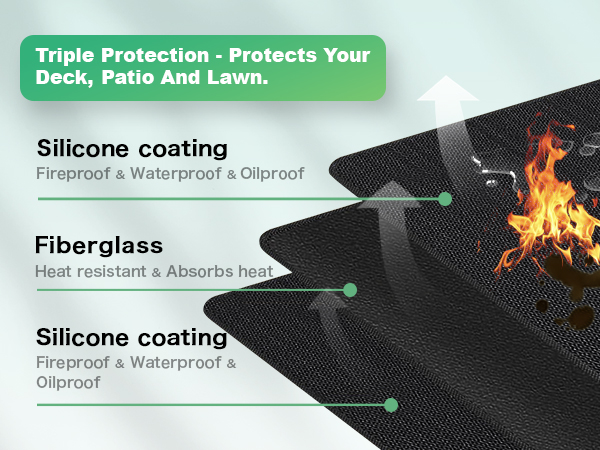 Triple Protection - Protects Your Deck, Patio And Lawn.

Silicone coating
Fireproof & Waterproof & Oilproof

Fiberglass
Heat resistant & Absorbs heat

Silicone coating
Fireproof & Waterproof & Oilproof